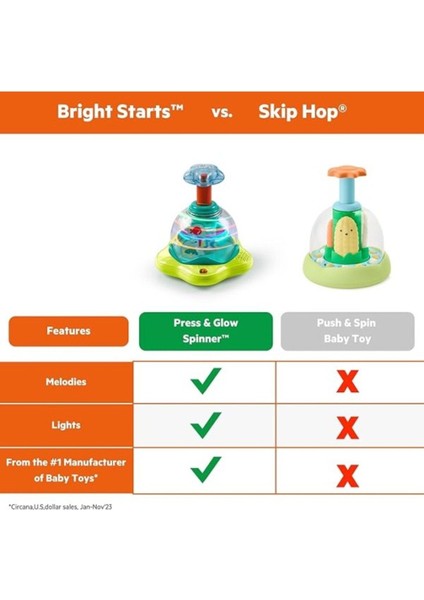 Bright Starts™ vs. Skip Hop®

| Features | Press & Glow Spinner™ | Push & Spin Baby Toy |
|---|---|---|
| Melodies | ✓ | X |
| Lights | ✓ | X |
| From the #1 Manufacturer of Baby Toys* | ✓ | X |

*Circana,U.S,dollar sales, Jan-Nov'23